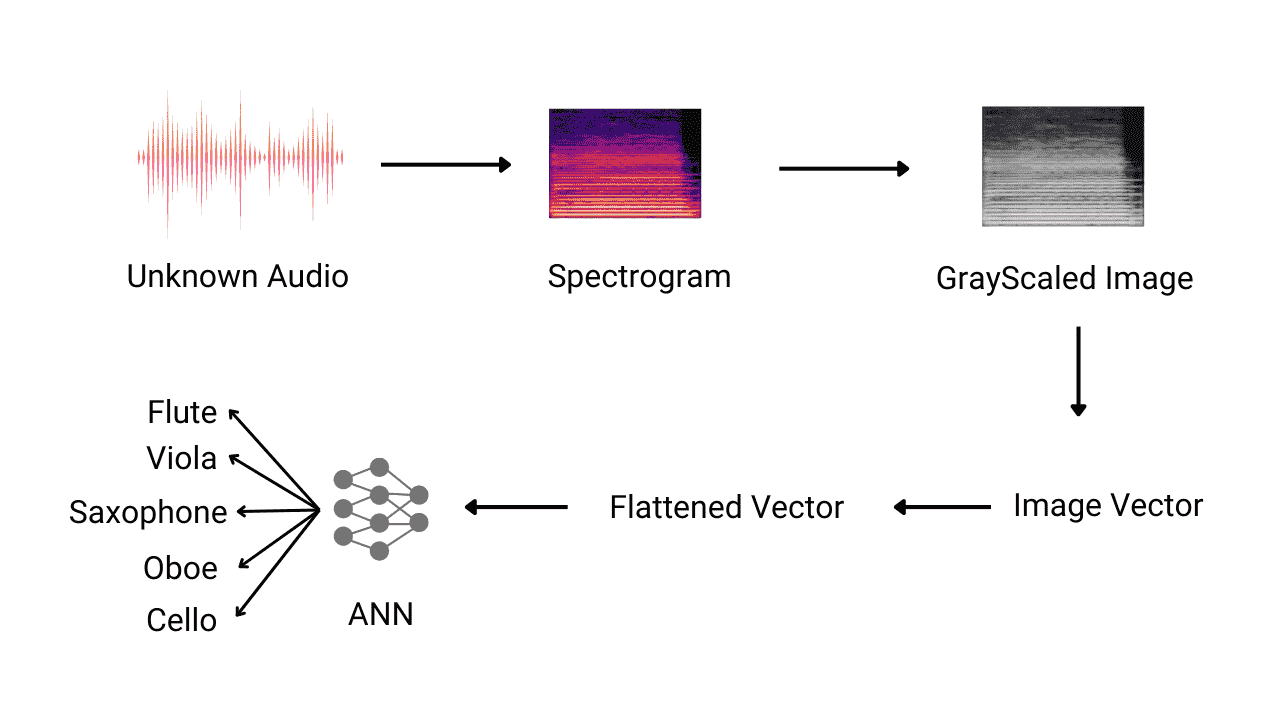 Unknown Audio

Spectrogram

GrayScaled Image

Image Vector

Flattened Vector

ANN

Flute
Viola
Saxophone
Oboe
Cello